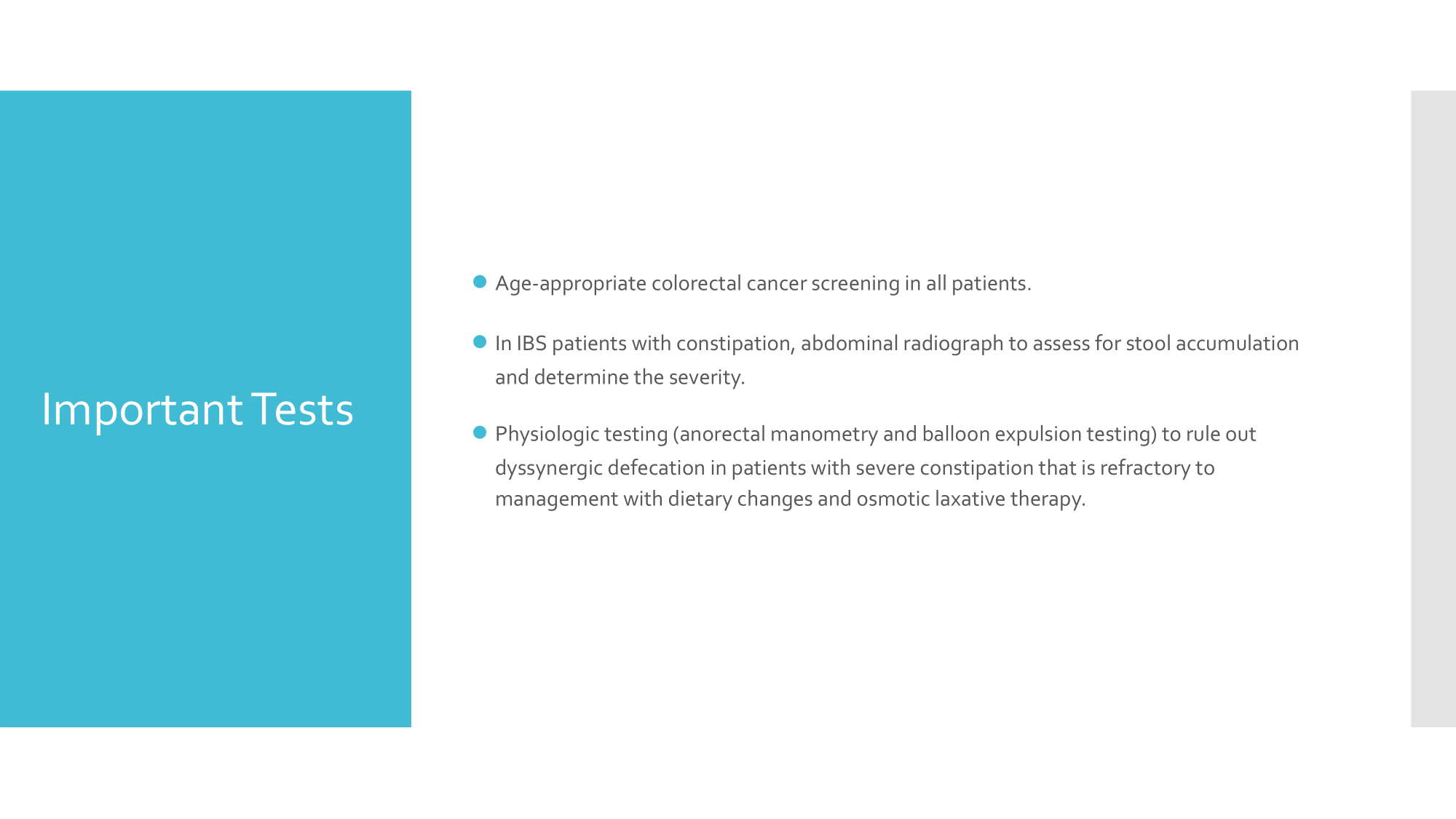 Important Tests

• Age-appropriate colorectal cancer screening in all patients.

• In IBS patients with constipation, abdominal radiograph to assess for stool accumulation and determine the severity.

• Physiologic testing (anorectal manometry and balloon expulsion testing) to rule out dyssynergic defecation in patients with severe constipation that is refractory to management with dietary changes and osmotic laxative therapy.